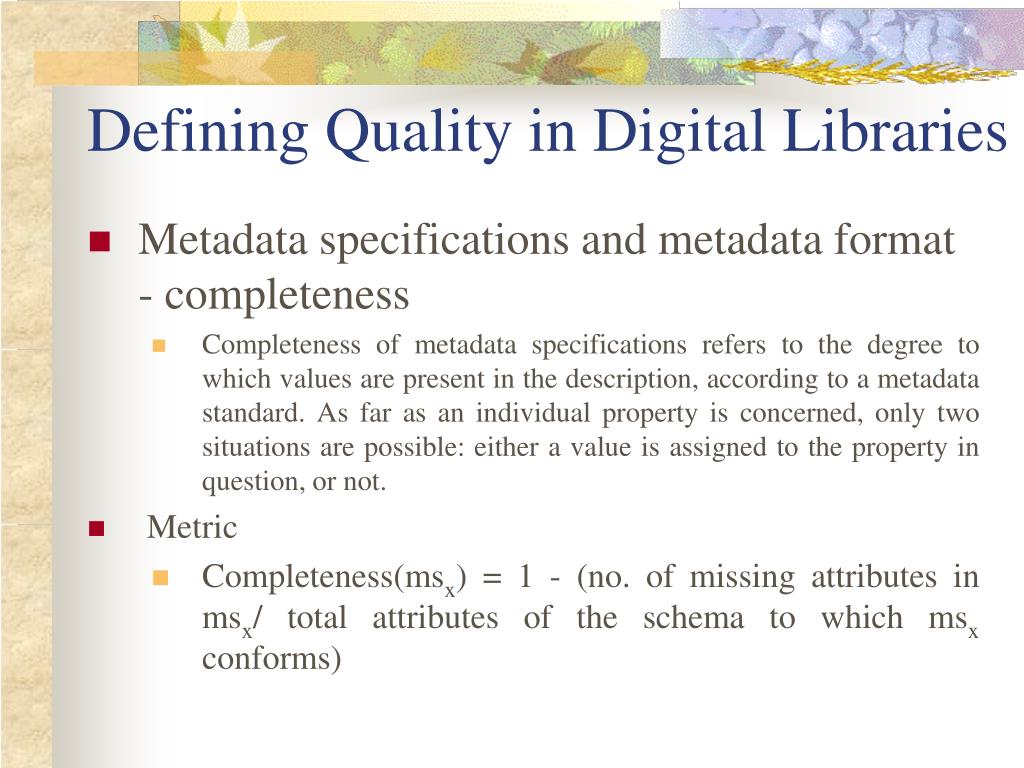 Defining Quality in Digital Libraries

Metadata specifications and metadata format - completeness

Completeness of metadata specifications refers to the degree to which values are present in the description, according to a metadata standard. As far as an individual property is concerned, only two situations are possible: either a value is assigned to the property in question, or not.

Metric

Completeness($ms_x$) = 1 - (no. of missing attributes in $ms_x$/ total attributes of the schema to which $ms_x$ conforms)